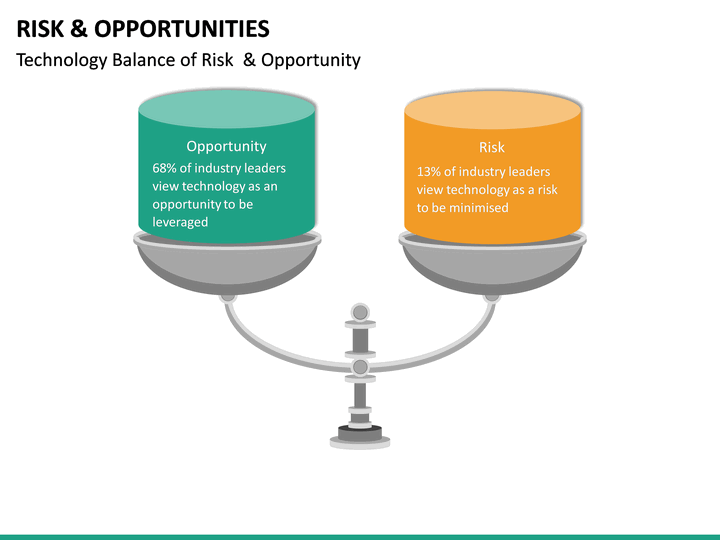 RISK & OPPORTUNITIES

Technology Balance of Risk  & Opportunity

Opportunity

68% of industry leaders view technology as an opportunity to be leveraged

Risk

13% of industry leaders view technology as a risk to be minimised